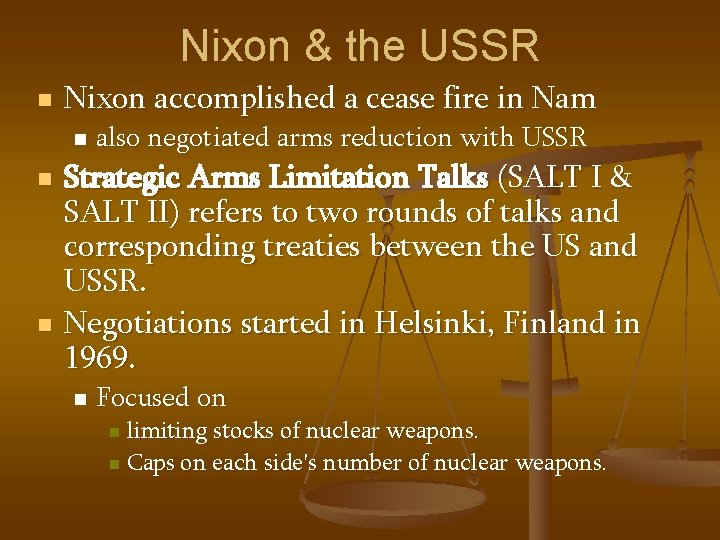 Nixon & the USSR

Nixon accomplished a cease fire in Nam

also negotiated arms reduction with USSR

Strategic Arms Limitation Talks (SALT I & SALT II) refers to two rounds of talks and corresponding treaties between the US and USSR.

Negotiations started in Helsinki, Finland in 1969.

Focused on

limiting stocks of nuclear weapons.

Caps on each side's number of nuclear weapons.